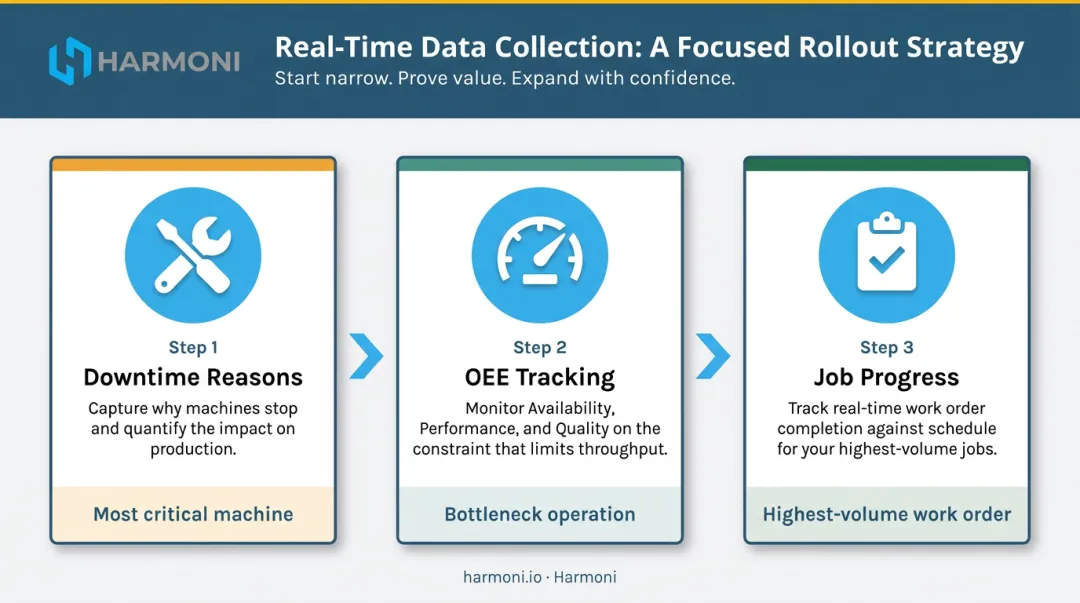 HARMONI

Real-Time Data Collection: A Focused Rollout Strategy

Start narrow. Prove value. Expand with confidence.

Step 1

Downtime Reasons

Capture why machines stop and quantify the impact on production.

Most critical machine

Step 2

OEE Tracking

Monitor Availability, Performance, and Quality on the constraint that limits throughput.

Bottleneck operation

Step 3

Job Progress

Track real-time work order completion against schedule for your highest-volume jobs.

Highest-volume work order

harmoni.io · Harmoni